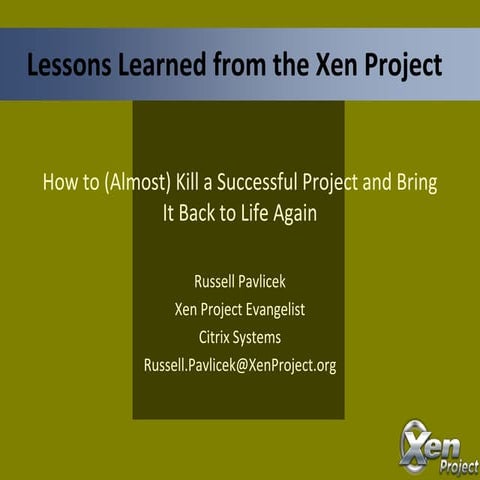 Lessons Learned from the Xen Project

How to (Almost) Kill a Successful Project and Bring It Back to Life Again

Russell Pavlicek

Xen Project Evangelist

Citrix Systems

Russell.Pavlicek@XenProject.org

Xen Project